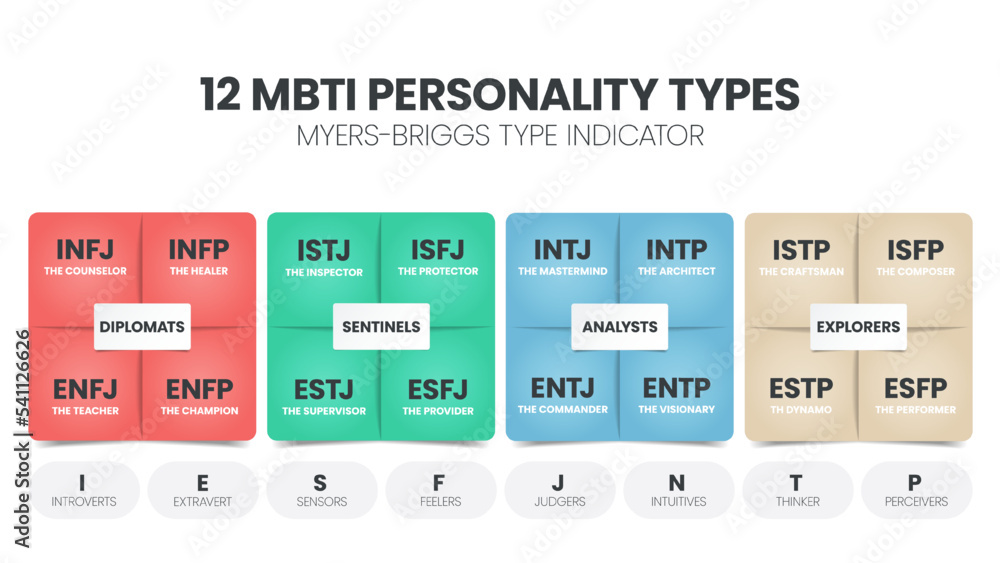 12 MBTI PERSONALITY TYPES
MYERS-BRIGGS TYPE INDICATOR

INFJ
THE COUNSELOR
INFP
THE HEALER
DIPLOMATS
ENFJ
THE TEACHER
ENFP
THE CHAMPION

ISTJ
THE INSPECTOR
ISFJ
THE PROTECTOR
SENTINELS
ESTJ
THE SUPERVISOR
ESFJ
THE PROVIDER

INTJ
THE MASTERMIND
INTP
THE ARCHITECT
ANALYSTS
ENTJ
THE COMMANDER
ENTP
THE VISIONARY

ISTP
THE CRAFTSMAN
ISFP
THE COMPOSER
EXPLORERS
ESTP
TH DYNAMO
ESFP
THE PERFORMER

I
INTROVERTS
E
EXTRAVERT
S
SENSORS
F
FEELERS
J
JUDGERS
N
INTUITIVES
T
THINKER
P
PERCEIVERS

Adobe Stock | #541126626